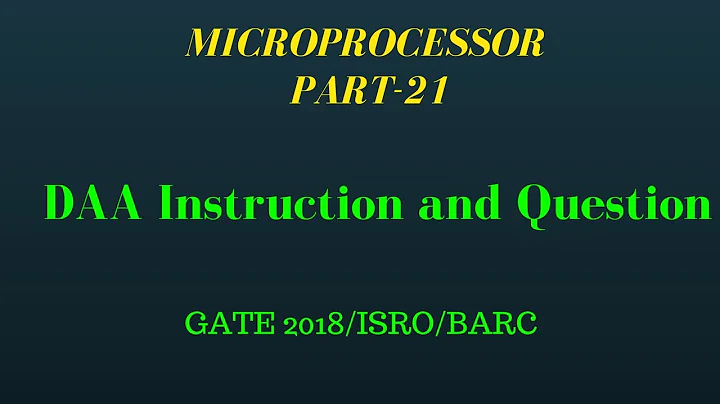 MICROPROCESSOR
PART-21

DAA Instruction and Question

GATE 2018/ISRO/BARC